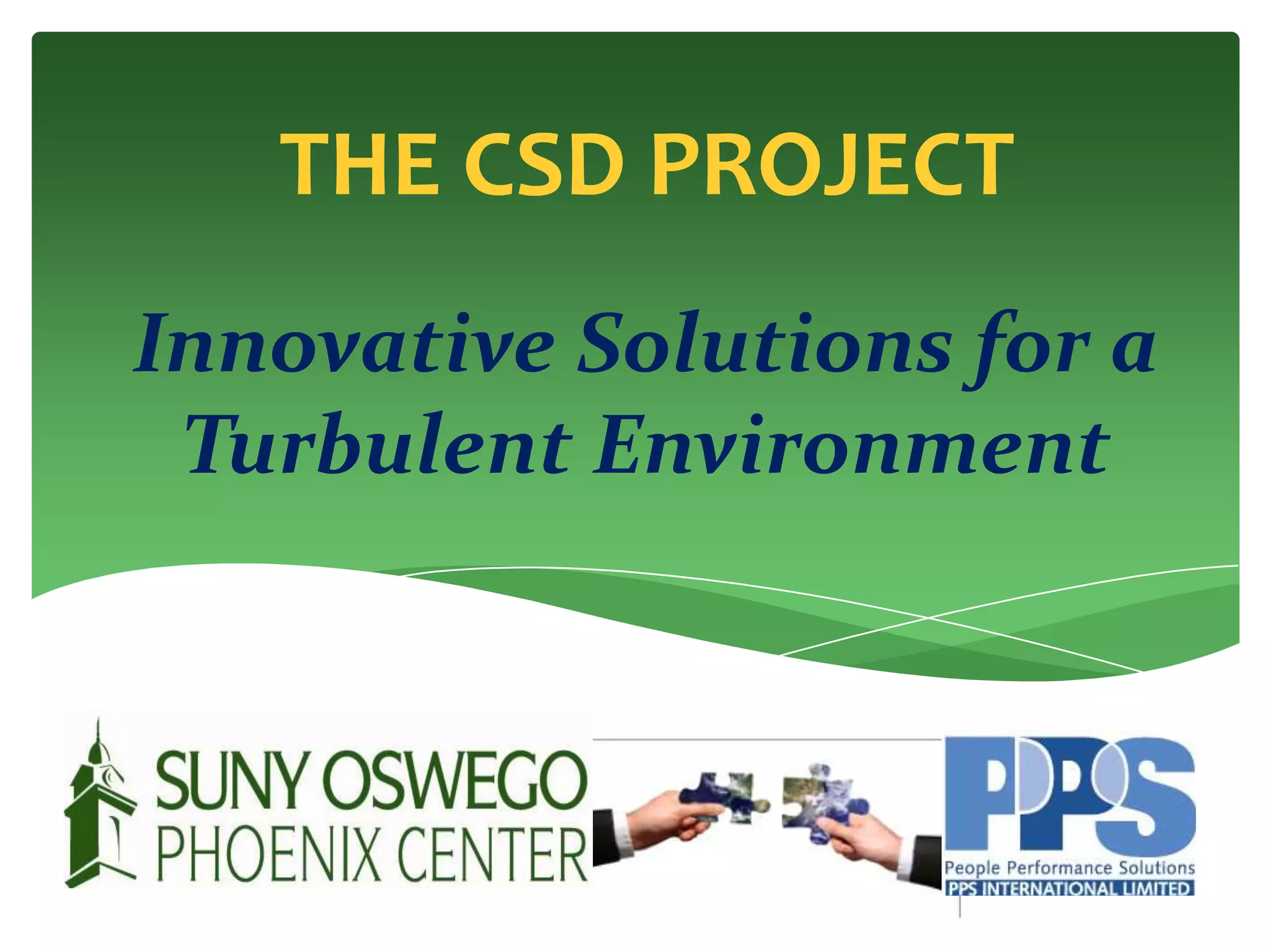 THE CSD PROJECT

Innovative Solutions for a Turbulent Environment

SUNY OSWEGO
PHOENIX CENTER

PPS
People Performance Solutions
PPS INTERNATIONAL LIMITED